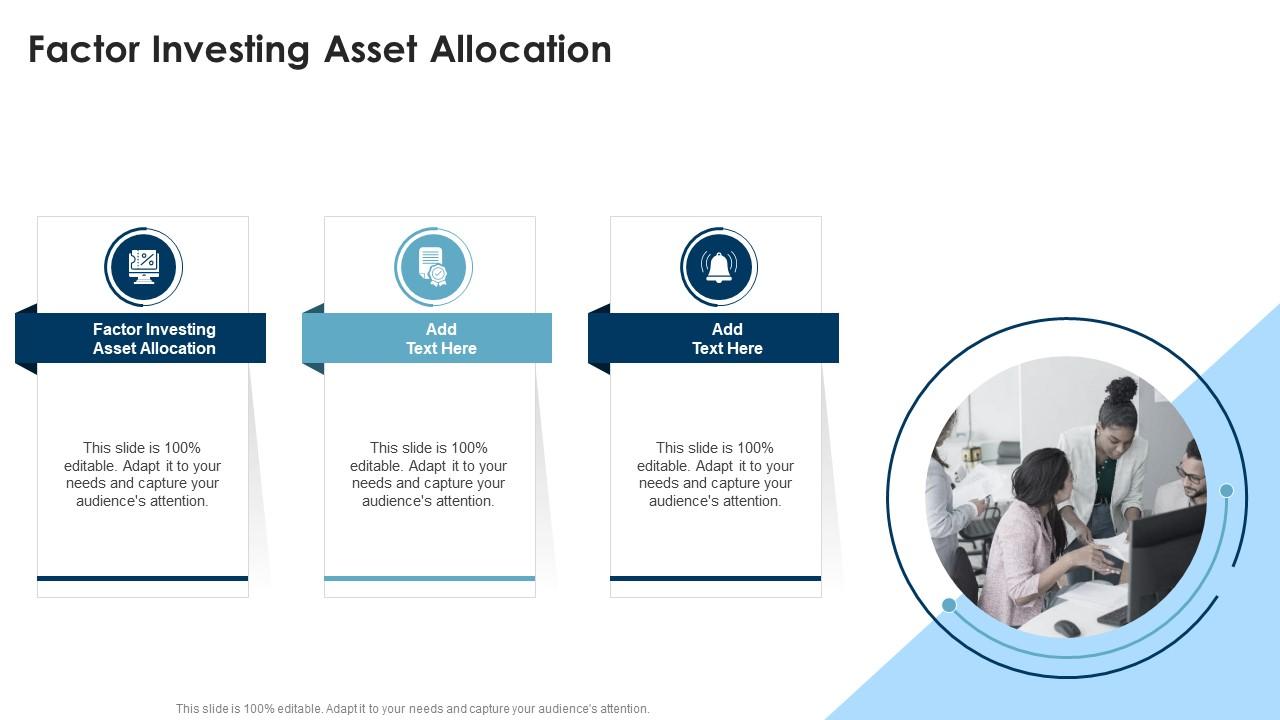 Factor Investing Asset Allocation

Factor Investing Asset Allocation

This slide is 100% editable. Adapt it to your needs and capture your audience's attention.

Add Text Here

This slide is 100% editable. Adapt it to your needs and capture your audience's attention.

Add Text Here

This slide is 100% editable. Adapt it to your needs and capture your audience's attention.

This slide is 100% editable. Adapt it to your needs and capture your audience's attention.